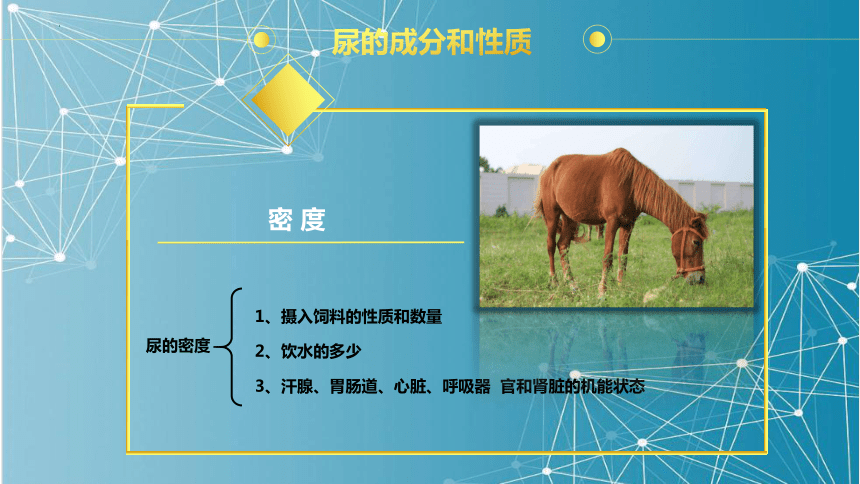 尿的成分和性质

密 度

尿的密度

1、摄入饲料的性质和数量

2、饮水的多少

3、汗腺、胃肠道、心脏、呼吸器 官和肾脏的机能状态